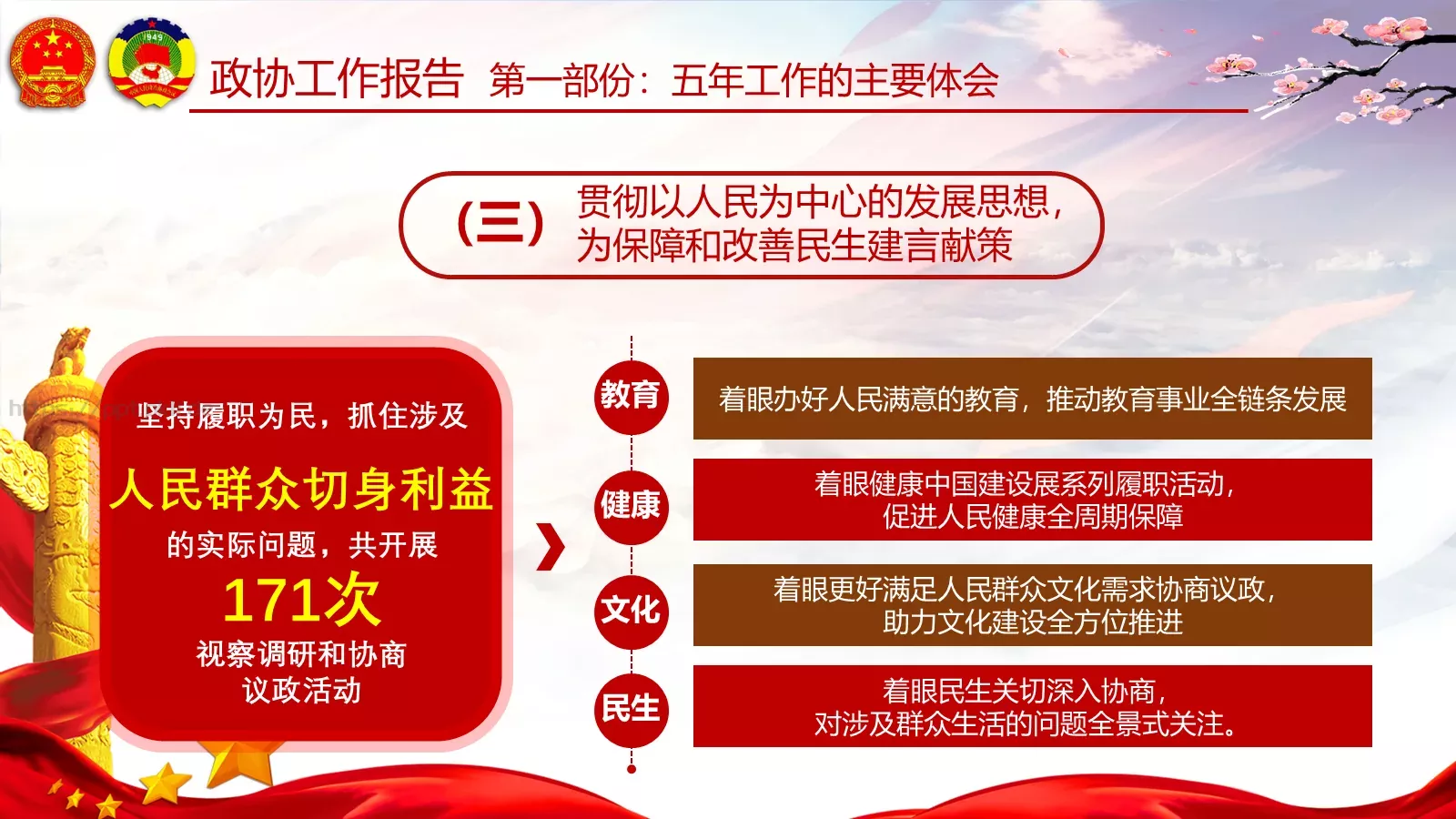 1949

政协工作报告 第一部份：五年工作的主要体会

（三） 贯彻以人民为中心的发展思想，为保障和改善民生建言献策

坚持履职为民，抓住涉及

人民群众切身利益

的实际问题，共开展

171次

视察调研和协商议政活动

教育

着眼办好人民满意的教育，推动教育事业全链条发展

健康

着眼健康中国建设展系列履职活动，促进人民健康全周期保障

文化

着眼更好满足人民群众文化需求协商议政，助力文化建设全方位推进

民生

着眼民生关切深入协商，对涉及群众生活的问题全景式关注。